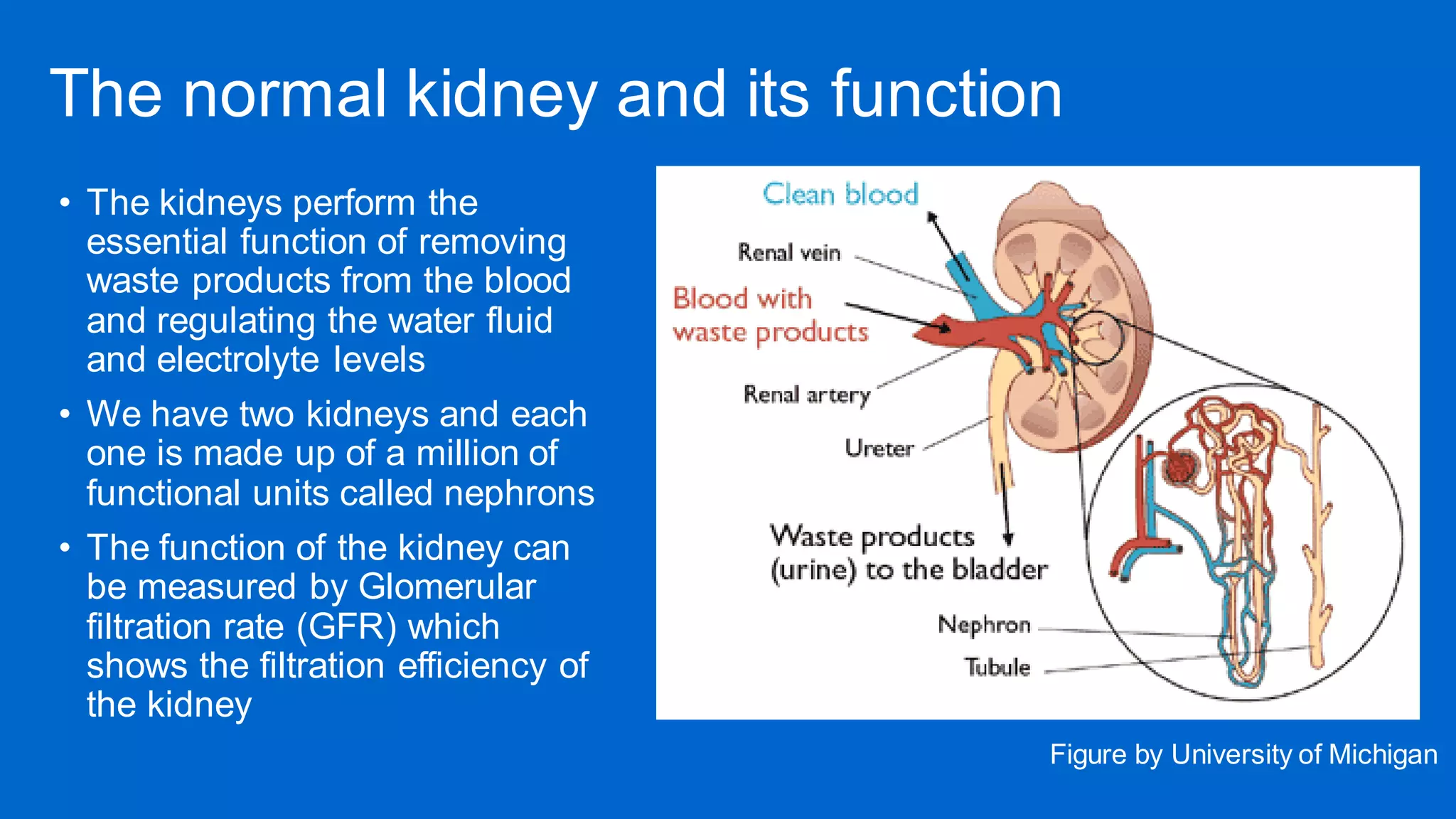 The normal kidney and its function

• The kidneys perform the essential function of removing waste products from the blood and regulating the water fluid and electrolyte levels

• We have two kidneys and each one is made up of a million of functional units called nephrons

• The function of the kidney can be measured by Glomerular filtration rate (GFR) which shows the filtration efficiency of the kidney

Clean blood
Renal vein
Blood with waste products
Renal artery
Ureter
Waste products (urine) to the bladder
Nephron
Tubule

Figure by University of Michigan